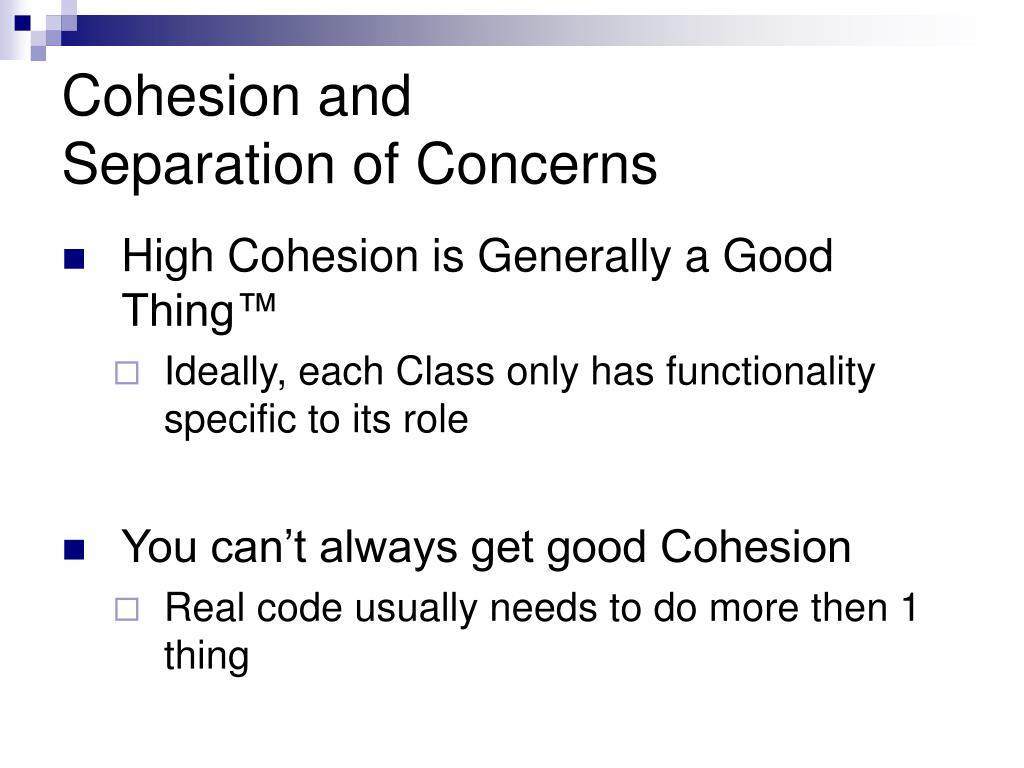 Cohesion and
Separation of Concerns

High Cohesion is Generally a Good Thing™

Ideally, each Class only has functionality specific to its role

You can’t always get good Cohesion

Real code usually needs to do more then 1 thing